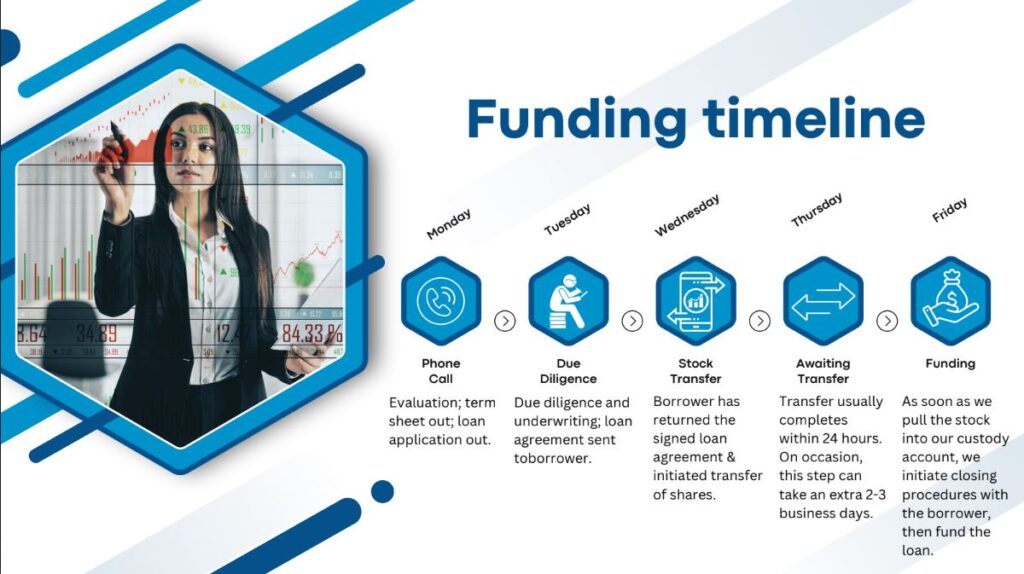 Funding timeline

Monday

Phone Call

Evaluation; term sheet out; loan application out.

Tuesday

Due Diligence

Due diligence and underwriting; loan agreement sent toborrower.

Wednesday

Stock Transfer

Borrower has returned the signed loan agreement & initiated transfer of shares.

Thursday

Awaiting Transfer

Transfer usually completes within 24 hours. On occasion, this step can take an extra 2-3 business days.

Friday

Funding

As soon as we pull the stock into our custody account, we initiate closing procedures with the borrower, then fund the loan.